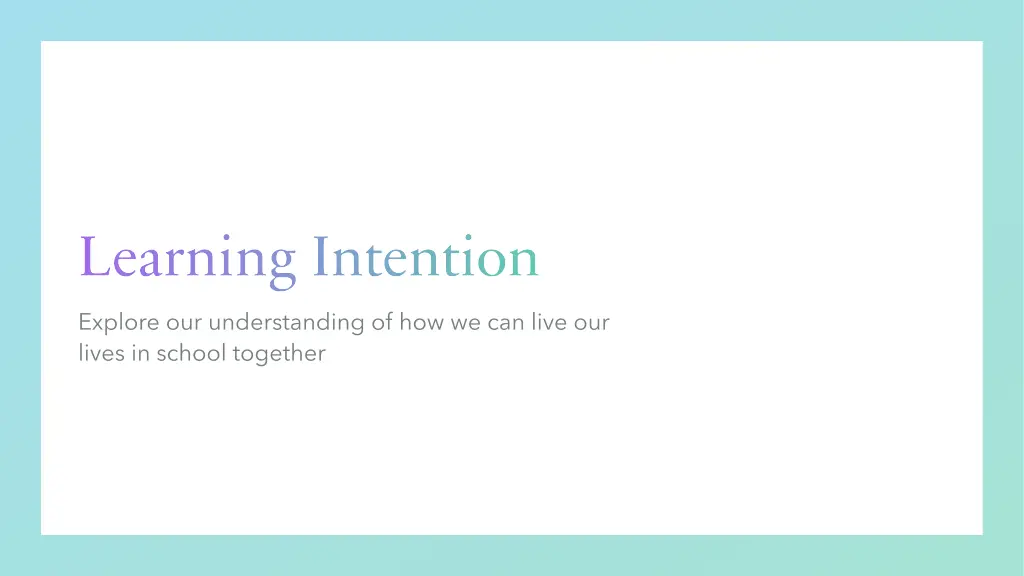 Learning Intention

Explore our understanding of how we can live our lives in school together